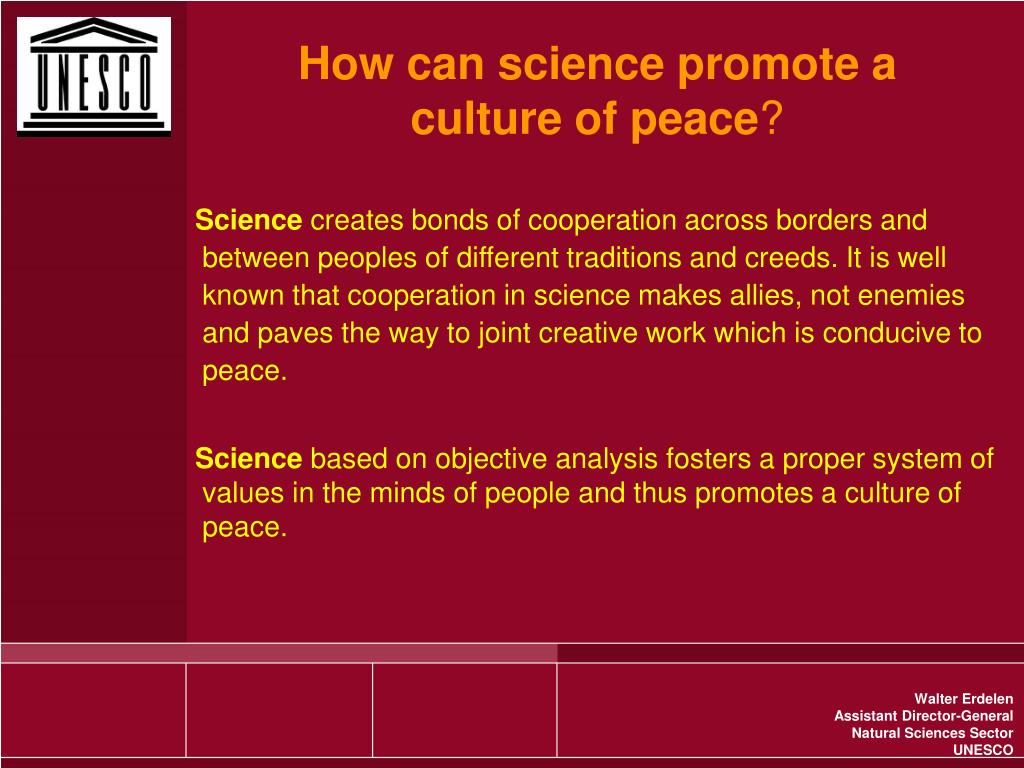 UNESCO

How can science promote a culture of peace?

Science creates bonds of cooperation across borders and between peoples of different traditions and creeds. It is well known that cooperation in science makes allies, not enemies and paves the way to joint creative work which is conducive to peace.

Science based on objective analysis fosters a proper system of values in the minds of people and thus promotes a culture of peace.

Walter Erdelen
Assistant Director-General
Natural Sciences Sector
UNESCO